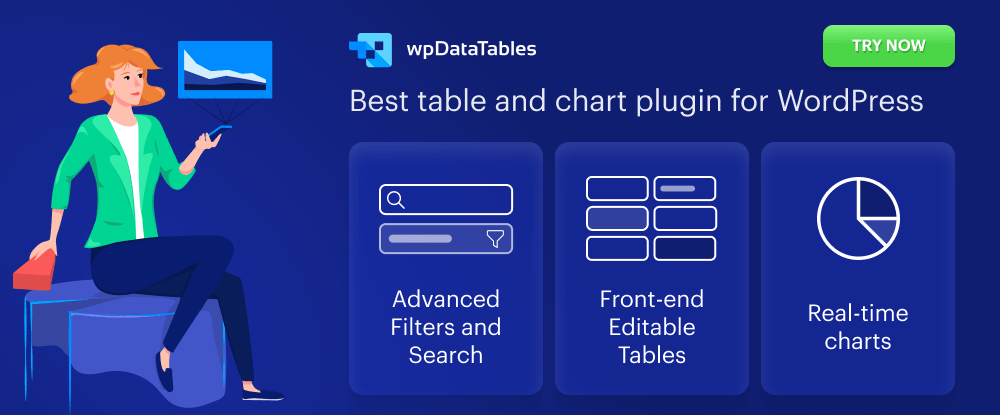 wpDataTables

TRY NOW

Best table and chart plugin for WordPress

Advanced Filters and Search

Front-end Editable Tables

Real-time charts